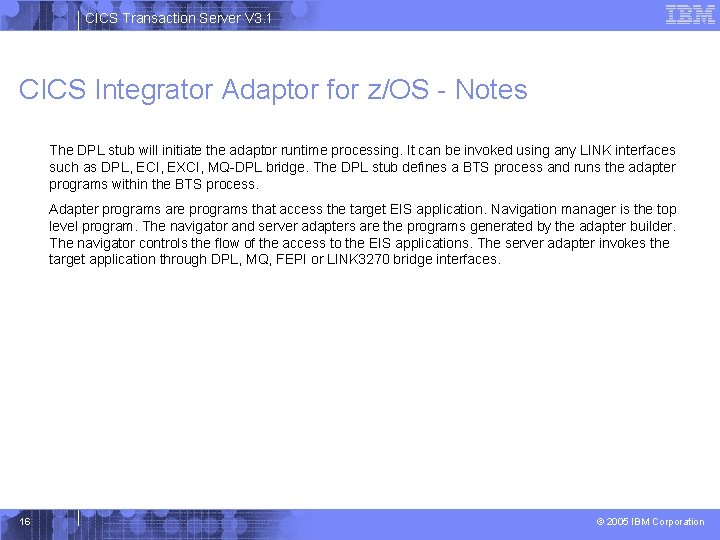 CICS Transaction Server V3.1

IBM

CICS Integrator Adaptor for z/OS - Notes

The DPL stub will initiate the adaptor runtime processing. It can be invoked using any LINK interfaces such as DPL, ECI, EXCI, MQ-DPL bridge. The DPL stub defines a BTS process and runs the adapter programs within the BTS process.

Adapter programs are programs that access the target EIS application. Navigation manager is the top level program. The navigator and server adapters are the programs generated by the adapter builder. The navigator controls the flow of the access to the EIS applications. The server adapter invokes the target application through DPL, MQ, FEPI or LINK3270 bridge interfaces.

16

© 2005 IBM Corporation